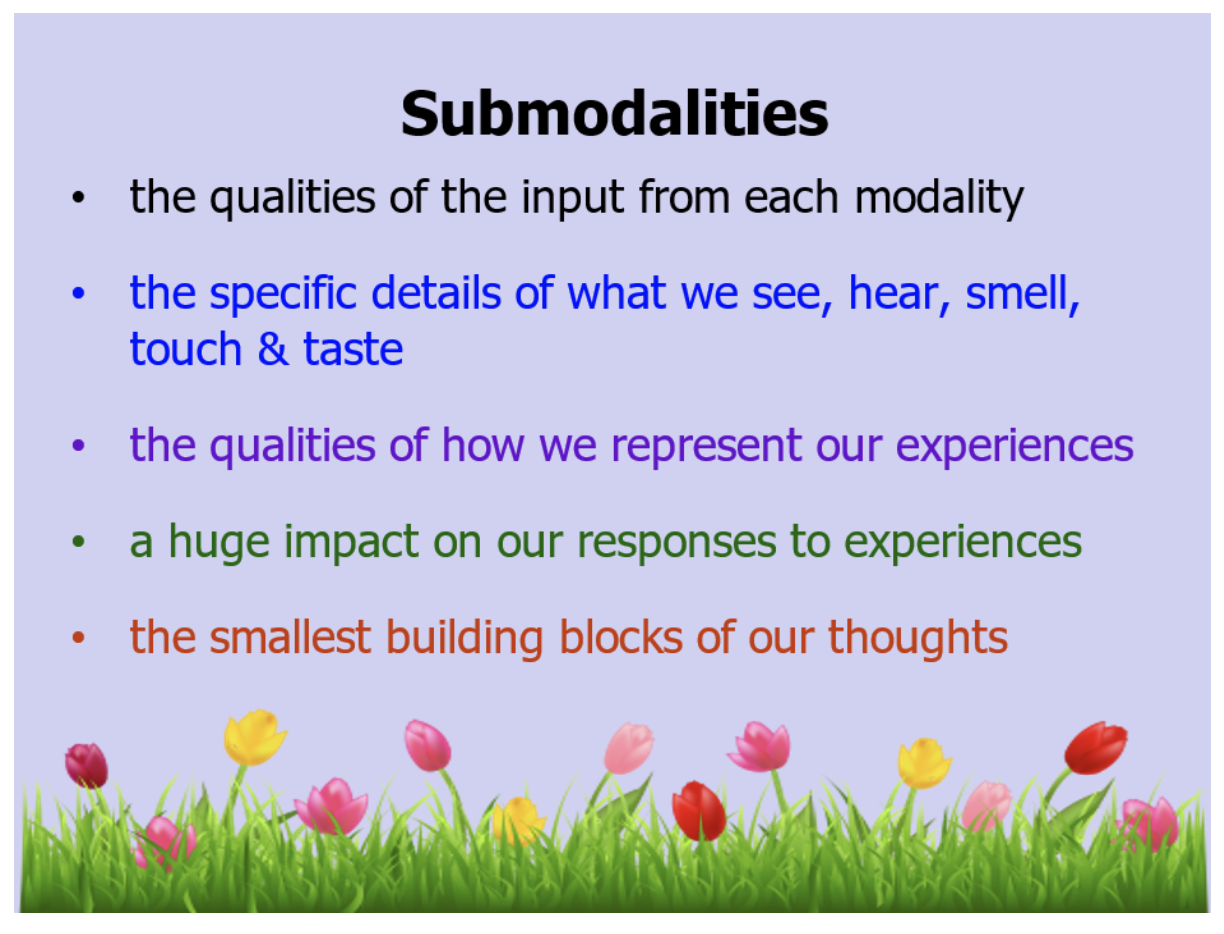 Submodalities

• the qualities of the input from each modality

• the specific details of what we see, hear, smell, touch & taste

• the qualities of how we represent our experiences

• a huge impact on our responses to experiences

• the smallest building blocks of our thoughts